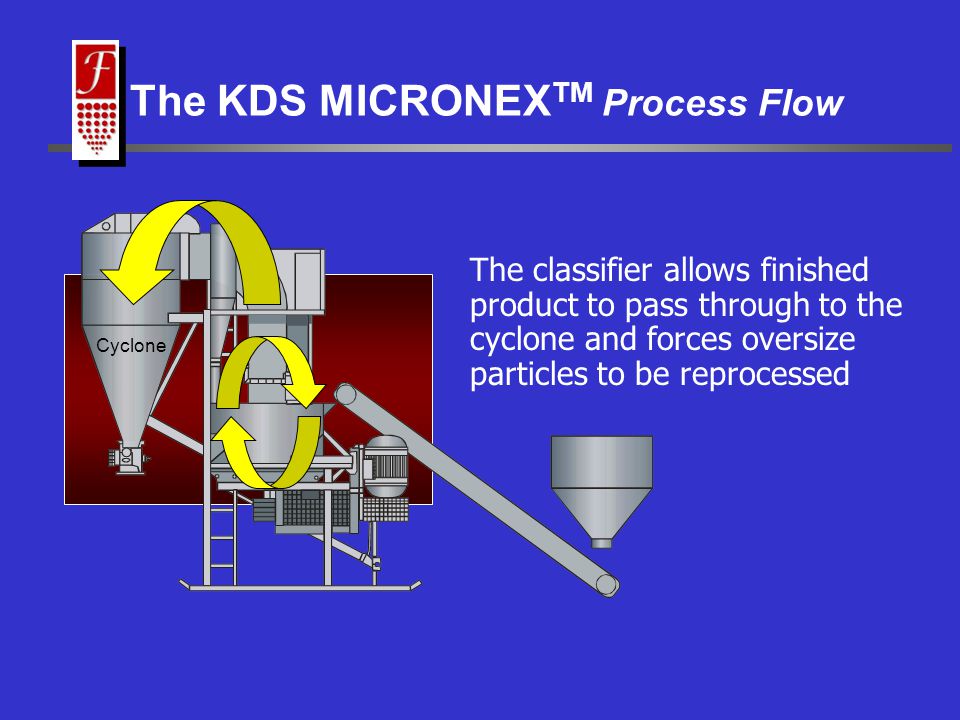 F

The KDS MICRONEX$^{TM}$ Process Flow

Cyclone

The classifier allows finished product to pass through to the cyclone and forces oversize particles to be reprocessed